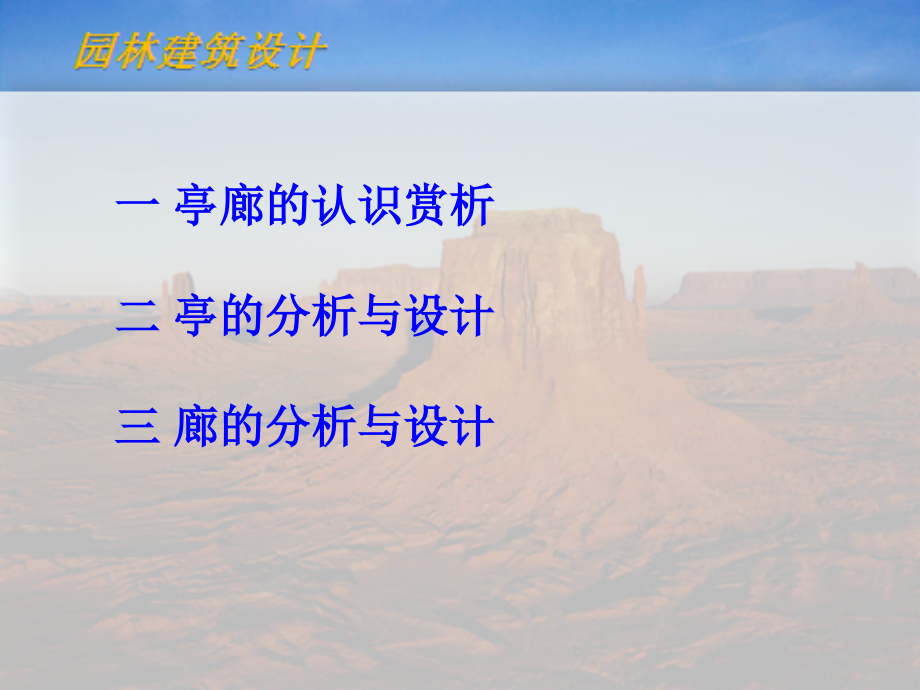 园林建筑设计

一 亭廊的认识赏析

二 亭的分析与设计

三 廊的分析与设计